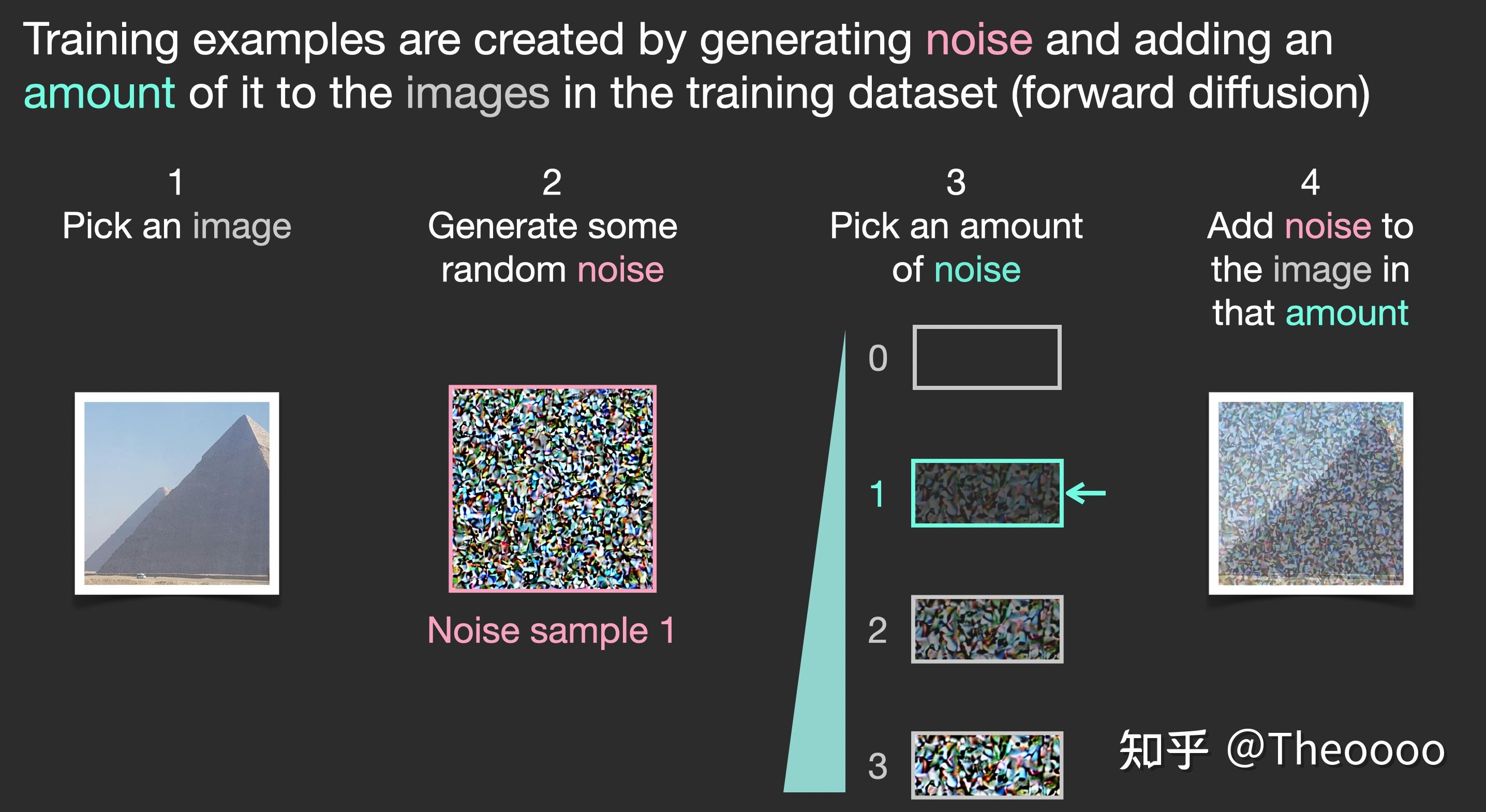 Training examples are created by generating noise and adding an amount of it to the images in the training dataset (forward diffusion)

1
Pick an image

2
Generate some random noise

Noise sample 1

3
Pick an amount of noise

0

1

2

3

4
Add noise to the image in that amount

知乎 @Theoooo